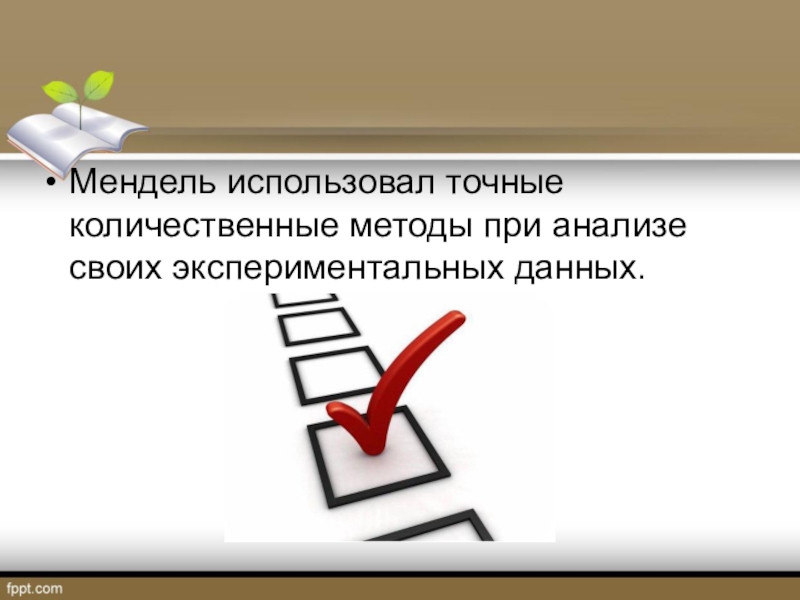 • Мендель использовал точные количественные методы при анализе своих экспериментальных данных.

fppt.com